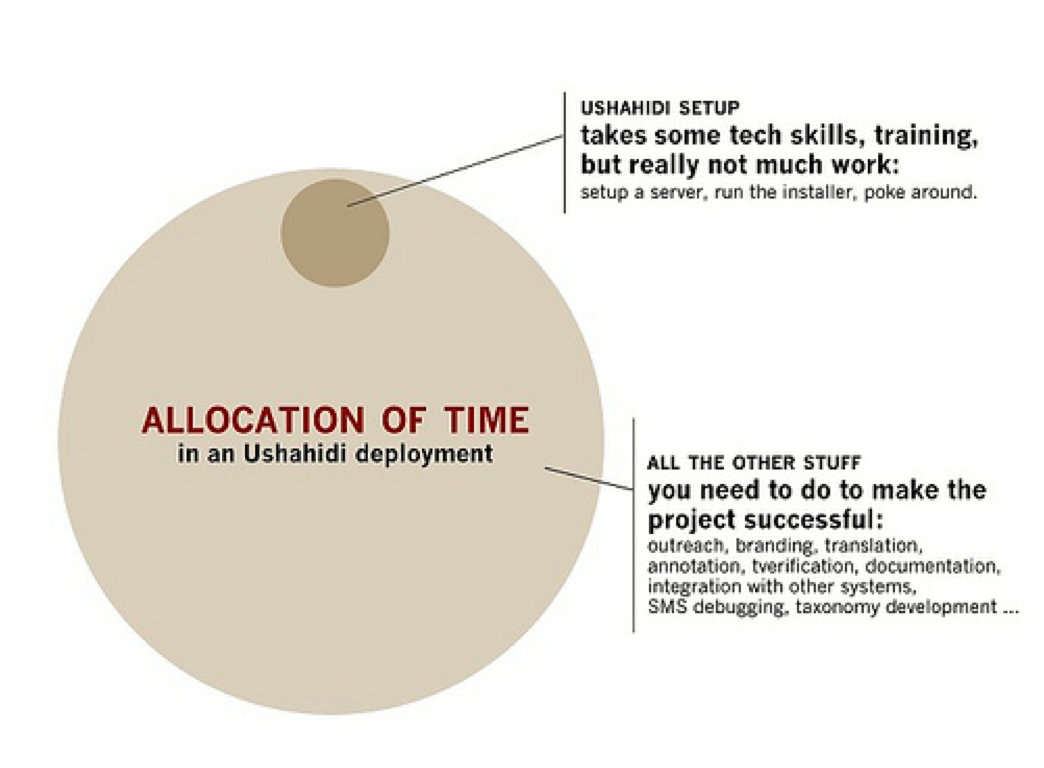 USHAHIDI SETUP
takes some tech skills, training, but really not much work:
setup a server, run the installer, poke around.

ALLOCATION OF TIME
in an Ushahidi deployment

ALL THE OTHER STUFF
you need to do to make the project successful:
outreach, branding, translation, annotation, tverification, documentation, integration with other systems, SMS debugging, taxonomy development ...